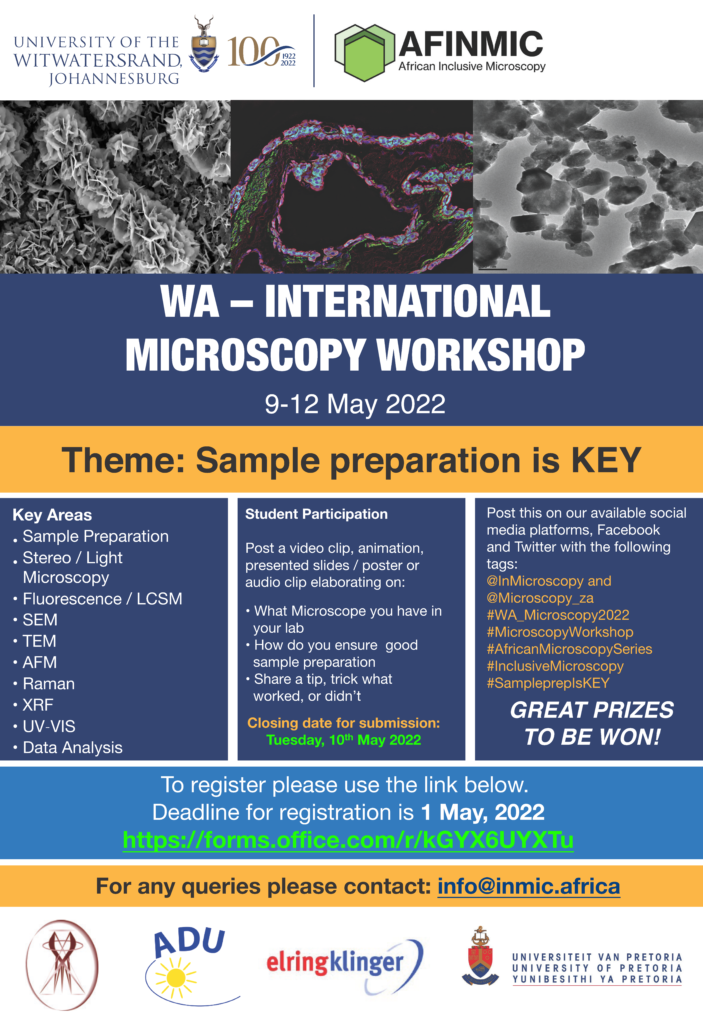 UNIVERSITY OF THE WITWATERSRAND, JOHANNESBURG

100 1922 2022

AFINMIC
African Inclusive Microscopy

WA – INTERNATIONAL MICROSCOPY WORKSHOP

9-12 May 2022

Theme: Sample preparation is KEY

Key Areas
• Sample Preparation
• Stereo / Light Microscopy
• Fluorescence / LCSM
• SEM
• TEM
• AFM
• Raman
• XRF
• UV-VIS
• Data Analysis

Student Participation

Post a video clip, animation, presented slides / poster or audio clip elaborating on:

• What Microscope you have in your lab
• How do you ensure good sample preparation
• Share a tip, trick what worked, or didn't

Closing date for submission:
Tuesday, 10th May 2022

Post this on our available social media platforms, Facebook and Twitter with the following tags:
@InMicroscopy and @Microscopy_za
#WA_Microscopy2022
#MicroscopyWorkshop
#AfricanMicroscopySeries
#InclusiveMicroscopy
#SampleprepIsKEY

GREAT PRIZES TO BE WON!

To register please use the link below.
Deadline for registration is 1 May, 2022
https://forms.office.com/r/kGYX6UYXTu

For any queries please contact: info@inmic.africa

ADU

elringklinger

UNIVERSITEIT VAN PRETORIA
UNIVERSITY OF PRETORIA
YUNIBESITHI YA PRETORIA